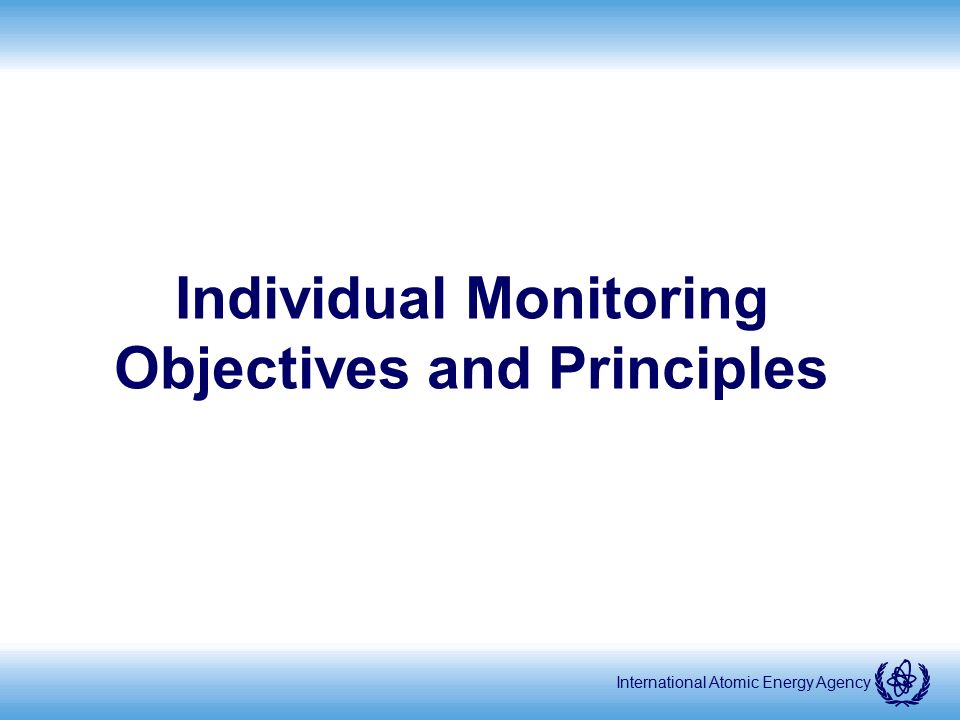 Individual Monitoring
Objectives and Principles

International Atomic Energy Agency